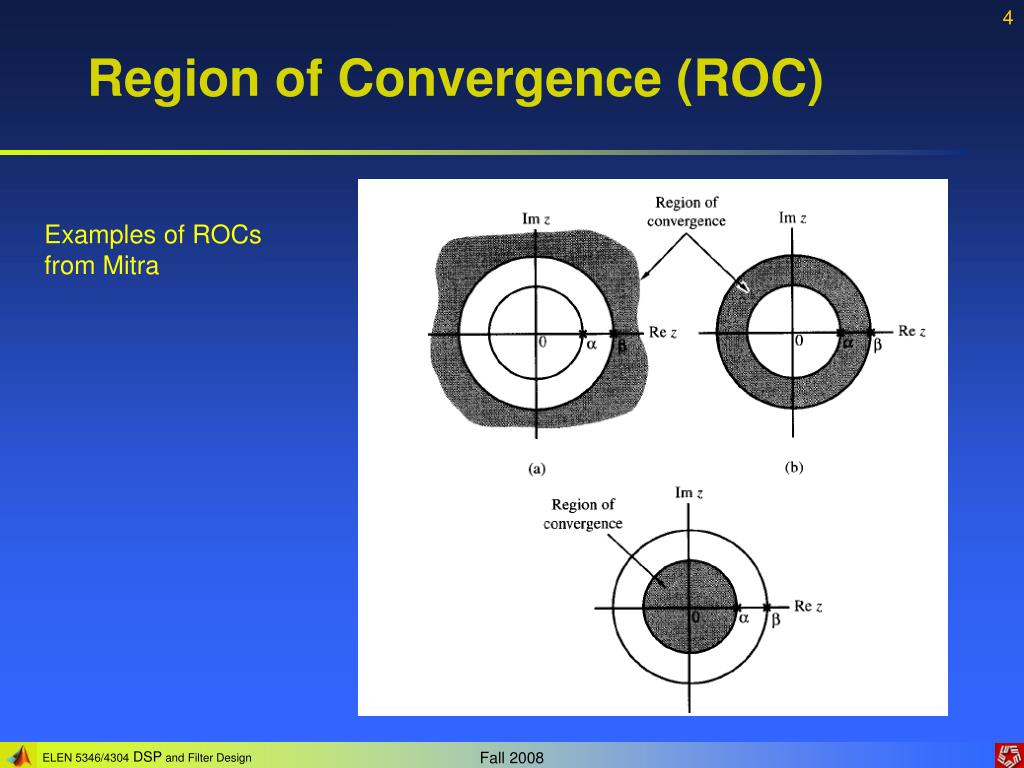 4

Region of Convergence (ROC)

Examples of ROCs from Mitra

Region of convergence

Im $z$

Re $z$

0

$\alpha$

$\beta$

(a)

Im $z$

Re $z$

0

$\alpha$

$\beta$

(b)

Region of convergence

Im $z$

Re $z$

0

$\alpha$

$\beta$

ELEN 5346/4304 DSP and Filter Design

Fall 2008